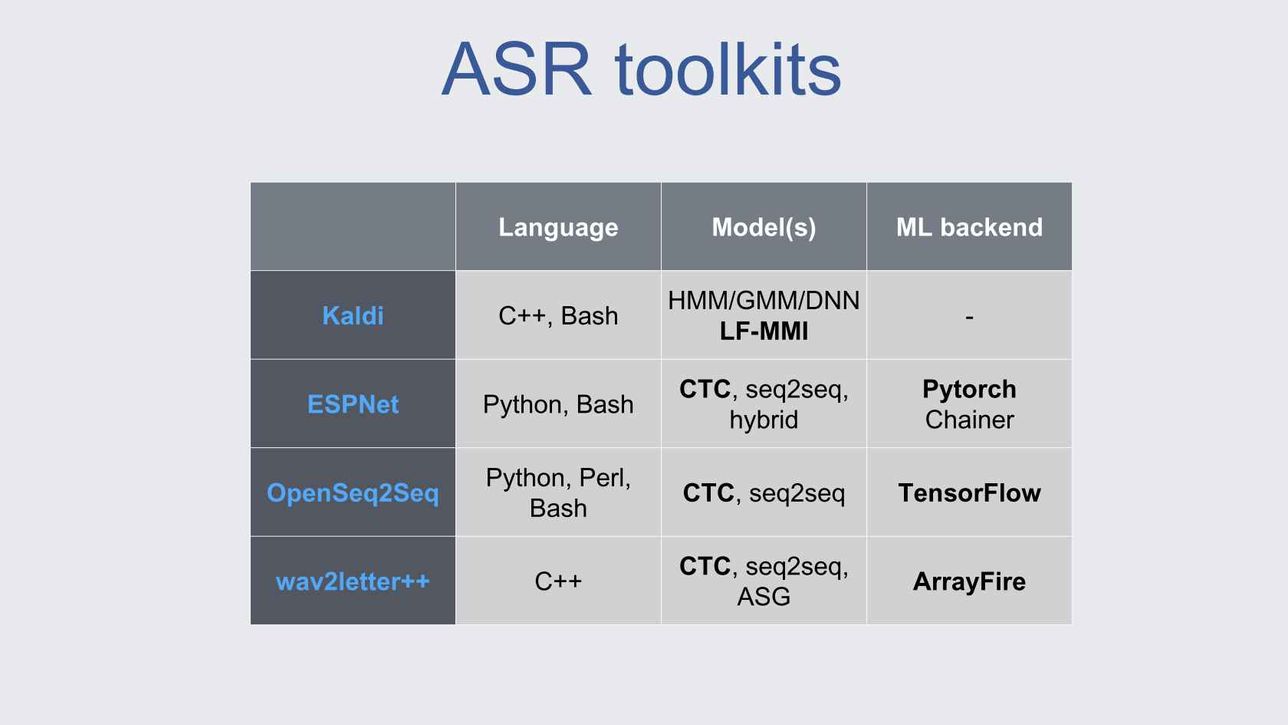 ASR toolkits

| | Language | Model(s) | ML backend |
|---|---|---|---|
| Kaldi | C++, Bash | HMM/GMM/DNN LF-MMI | - |
| ESPNet | Python, Bash | CTC, seq2seq, hybrid | Pytorch Chainer |
| OpenSeq2Seq | Python, Perl, Bash | CTC, seq2seq | TensorFlow |
| wav2letter++ | C++ | CTC, seq2seq, ASG | ArrayFire |